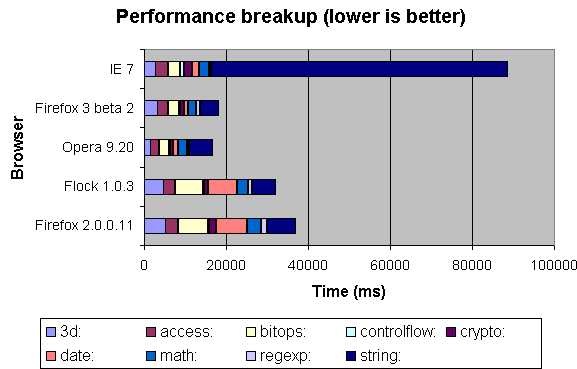 Performance breakup (lower is better)

Browser

IE 7
Firefox 3 beta 2
Opera 9.20
Flock 1.0.3
Firefox 2.0.0.11

0
20000
40000
60000
80000
100000

Time (ms)

3d:
access:
bitops:
controlflow:
crypto:
date:
math:
regexp:
string: